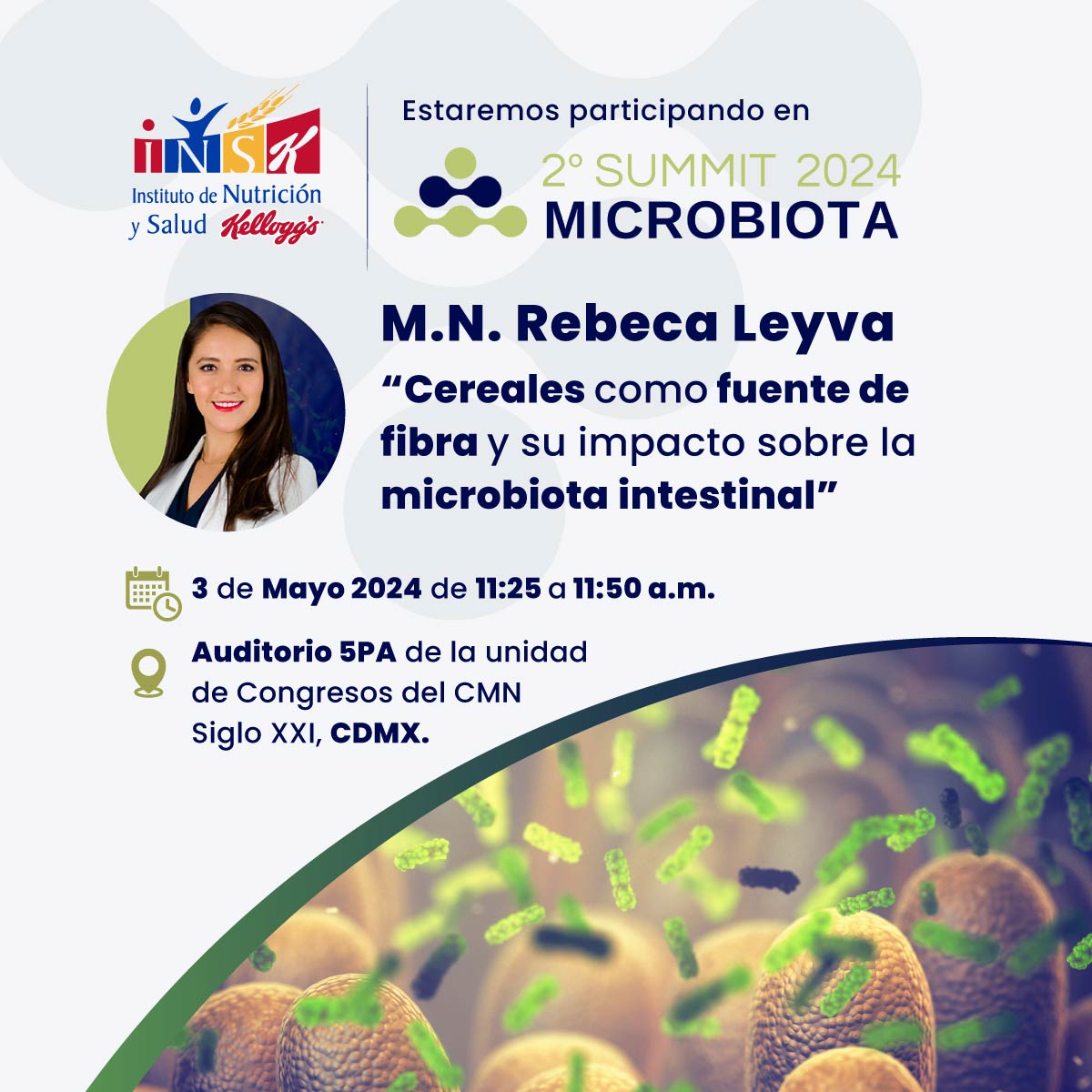 INSK
Instituto de Nutrición y Salud Kellogg's

Estaremos participando en

2° SUMMIT 2024
MICROBIOTA

M.N. Rebeca Leyva

“Cereales como fuente de fibra y su impacto sobre la microbiota intestinal”

3 de Mayo 2024 de 11:25 a 11:50 a.m.

Auditorio 5PA de la unidad de Congresos del CMN Siglo XXI, CDMX.